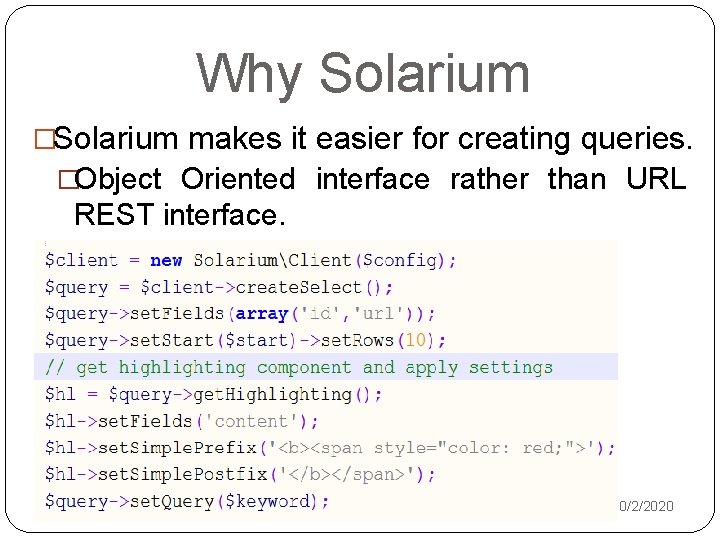 Why Solarium

□Solarium makes it easier for creating queries.

□Object Oriented interface rather than URL REST interface.

$client = new Solarium\Client($config);
$query = $client->createSelect();
$query->setFields(array('id','url'));
$query->setStart($start)->setRows(10);
// get highlighting component and apply settings
$hl = $query->getHighlighting();
$hl->setFields('content');
$hl->setSimplePrefix('<b><span style="color: red;">');
$hl->setSimplePostfix('</b></span>');
$query->setQuery($keyword);

0/2/2020